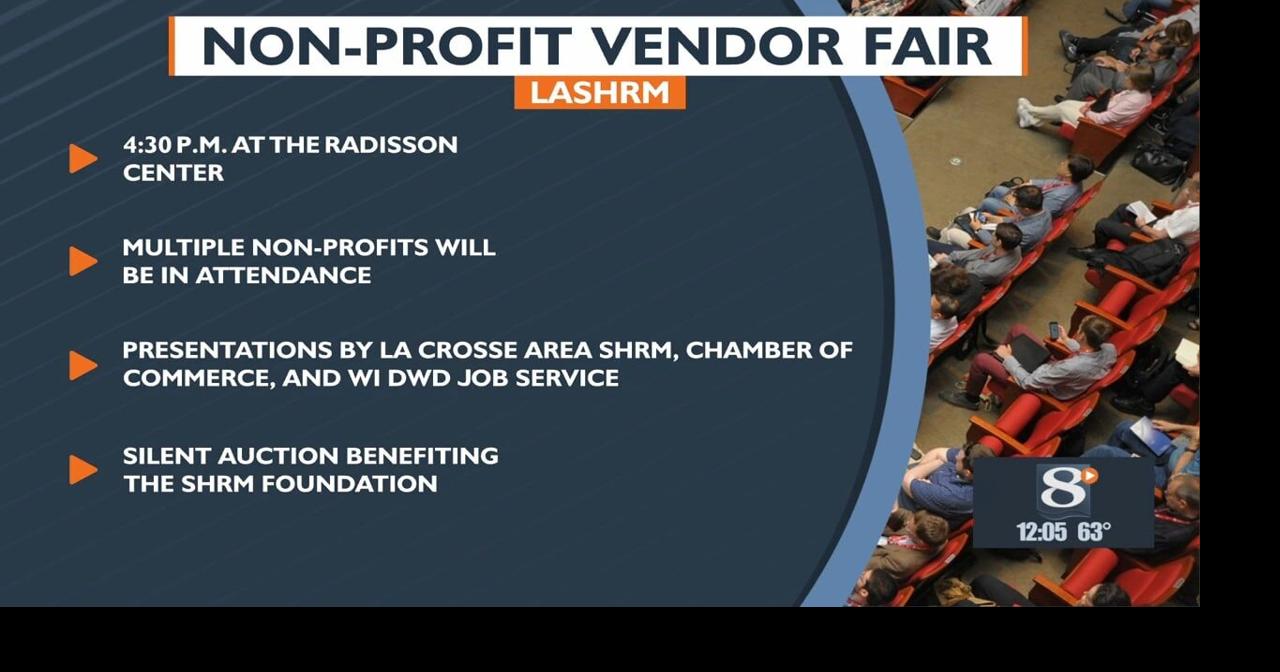 NON-PROFIT VENDOR FAIR

LASHRM

4:30 P.M. AT THE RADISSON CENTER

MULTIPLE NON-PROFITS WILL BE IN ATTENDANCE

PRESENTATIONS BY LA CROSSE AREA SHRM, CHAMBER OF COMMERCE, AND WI DWD JOB SERVICE

SILENT AUCTION BENEFITING THE SHRM FOUNDATION

8

12:05 63°